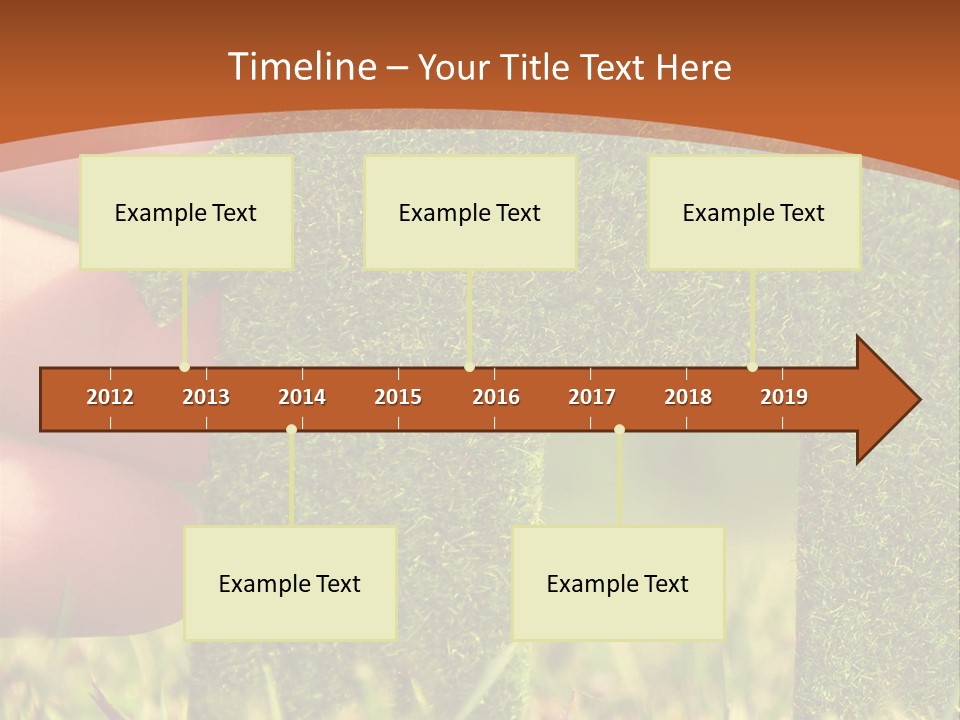 Timeline – Your Title Text Here

Example Text

Example Text

Example Text

2012 2013 2014 2015 2016 2017 2018 2019

Example Text

Example Text